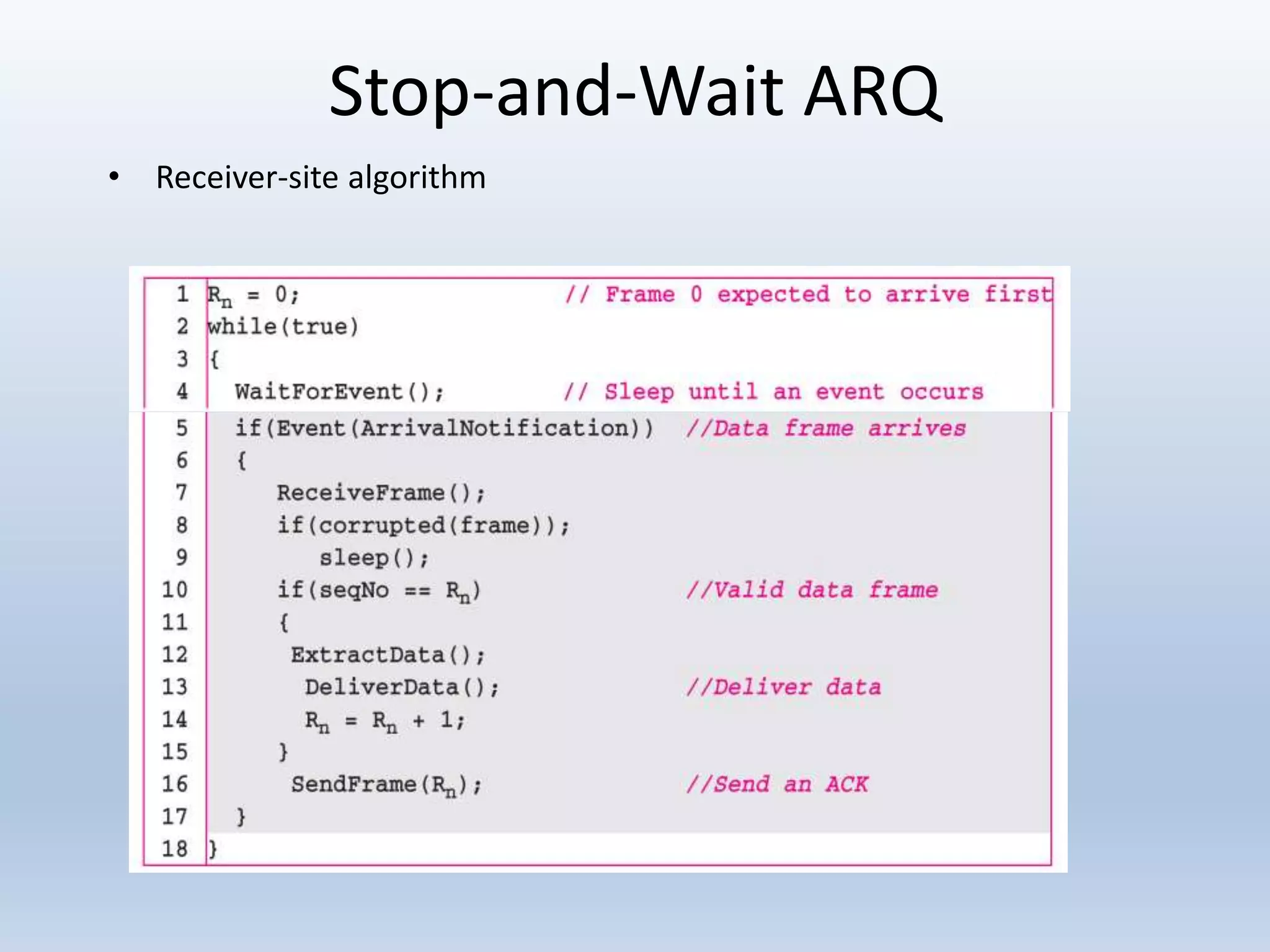 Stop-and-Wait ARQ

• Receiver-site algorithm

1 $R_n$ = 0; // Frame 0 expected to arrive first
2 while(true)
3 {
4 WaitForEvent(); // Sleep until an event occurs
5 if(Event(ArrivalNotification)) //Data frame arrives
6 {
7 ReceiveFrame();
8 if(corrupted(frame));
9 sleep();
10 if(seqNo == $R_n$) //Valid data frame
11 {
12 ExtractData();
13 DeliverData(); //Deliver data
14 $R_n$ = $R_n$ + 1;
15 }
16 SendFrame($R_n$); //Send an ACK
17 }
18 }